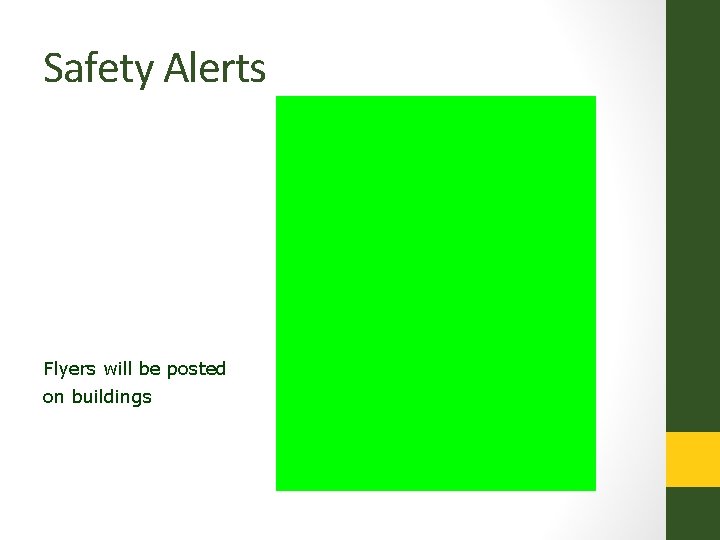 Safety Alerts

Flyers will be posted on buildings